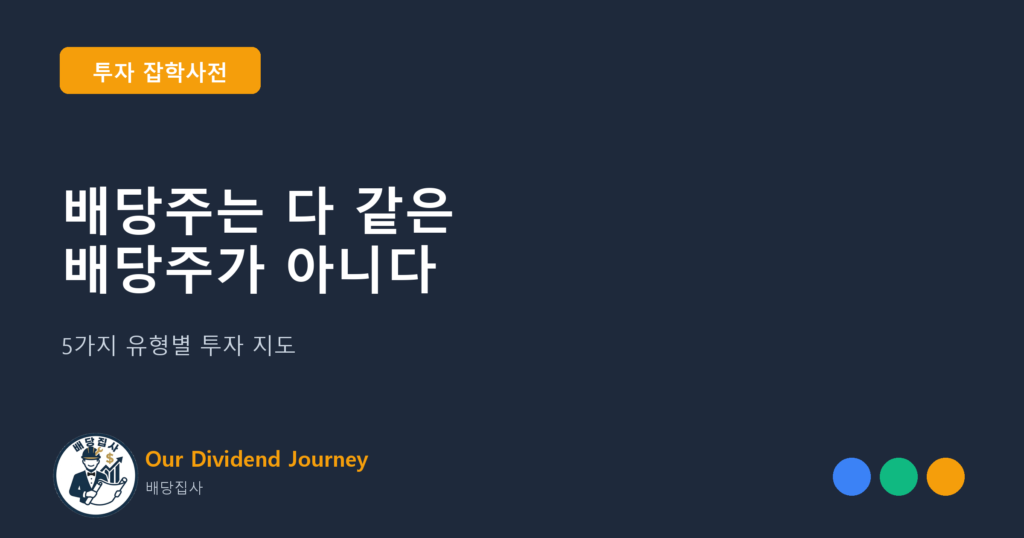 투자 잡학사전

배당주는 다 같은 배당주가 아니다

5가지 유형별 투자 지도

배당집사

Our Dividend Journey

배당집사